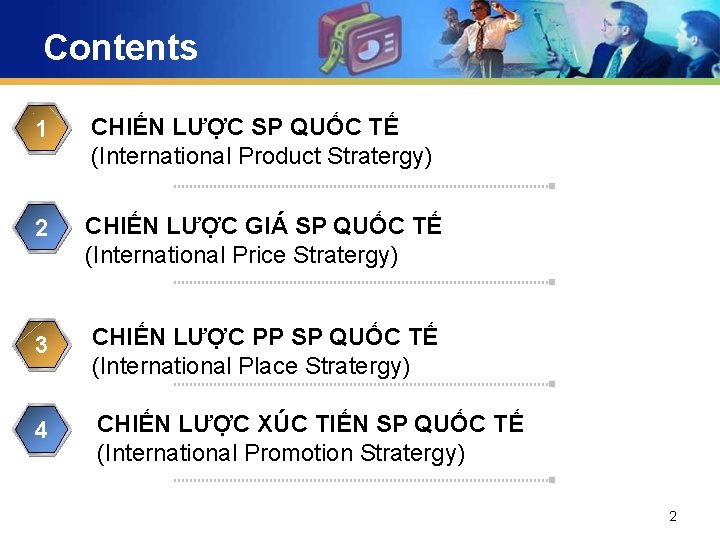 Contents

1 CHIẾN LƯỢC SP QUỐC TẾ
(International Product Stratergy)

2 CHIẾN LƯỢC GIÁ SP QUỐC TẾ
(International Price Stratergy)

3 CHIẾN LƯỢC PP SP QUỐC TẾ
(International Place Stratergy)

4 CHIẾN LƯỢC XÚC TIẾN SP QUỐC TẾ
(International Promotion Stratergy)

2